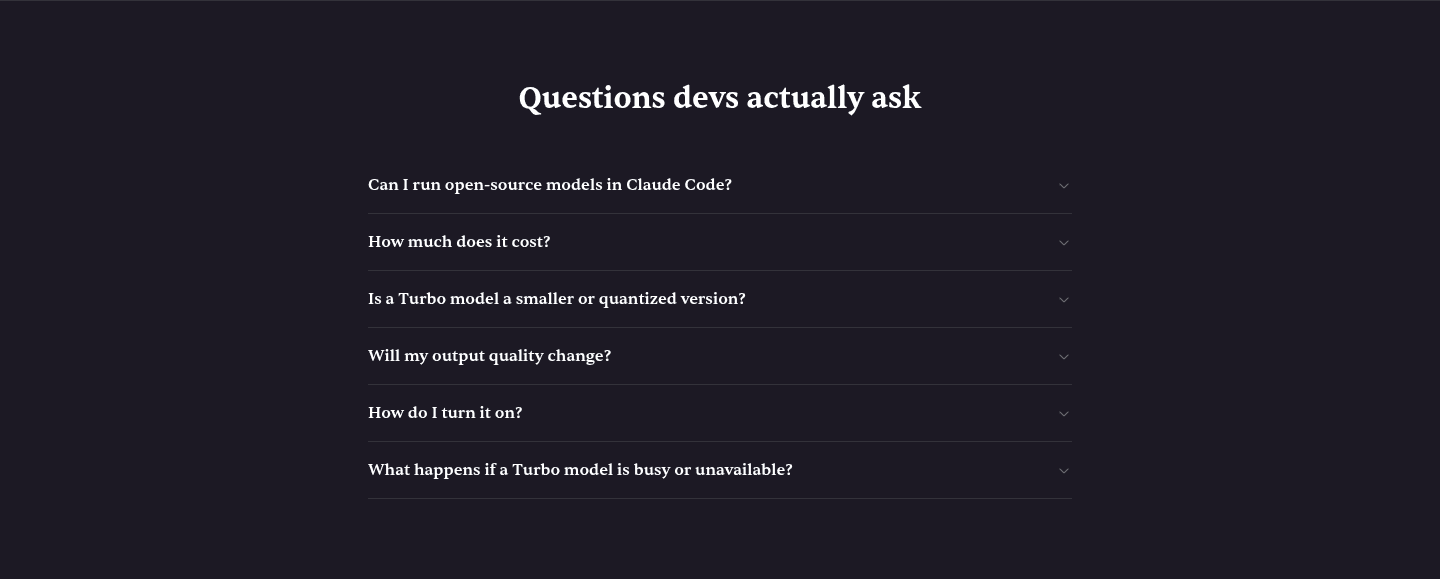 Questions devs actually ask

Can I run open-source models in Claude Code?

How much does it cost?

Is a Turbo model a smaller or quantized version?

Will my output quality change?

How do I turn it on?

What happens if a Turbo model is busy or unavailable?